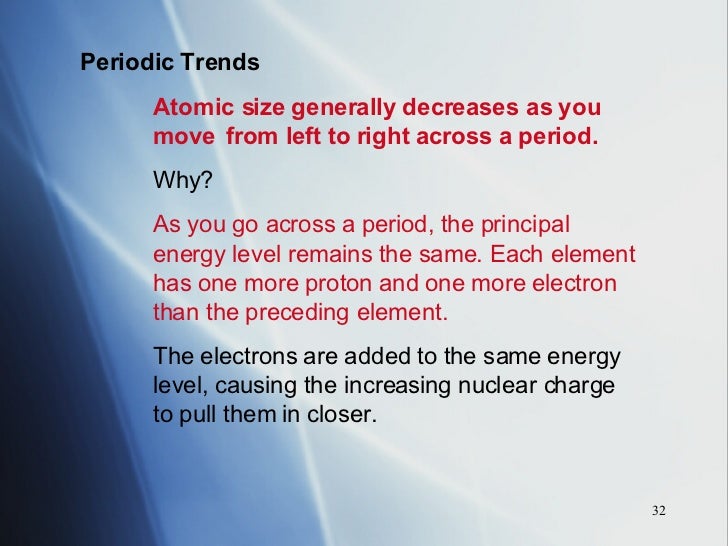 Periodic Trends

Atomic size generally decreases as you move from left to right across a period.

Why?

As you go across a period, the principal energy level remains the same. Each element has one more proton and one more electron than the preceding element.

The electrons are added to the same energy level, causing the increasing nuclear charge to pull them in closer.

32